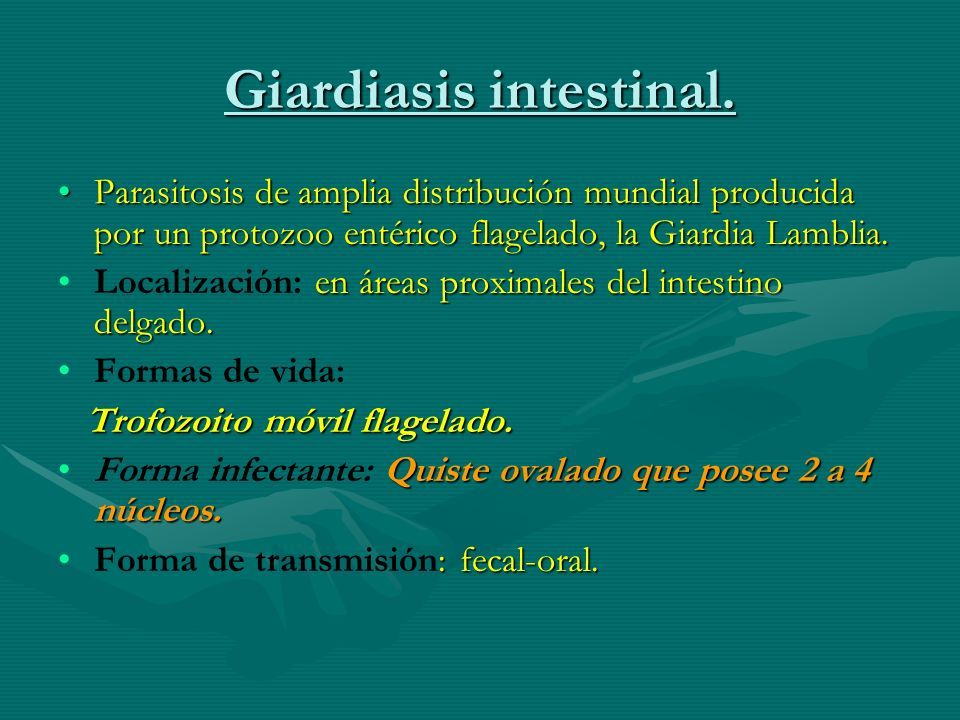 Giardiasis intestinal.

• Parasitosis de amplia distribución mundial producida por un protozoo entérico flagelado, la Giardia Lamblia.
• Localización: en áreas proximales del intestino delgado.
• Formas de vida:
Trofozoito móvil flagelado.
• Forma infectante: Quiste ovalado que posee 2 a 4 núcleos.
• Forma de transmisión: fecal-oral.